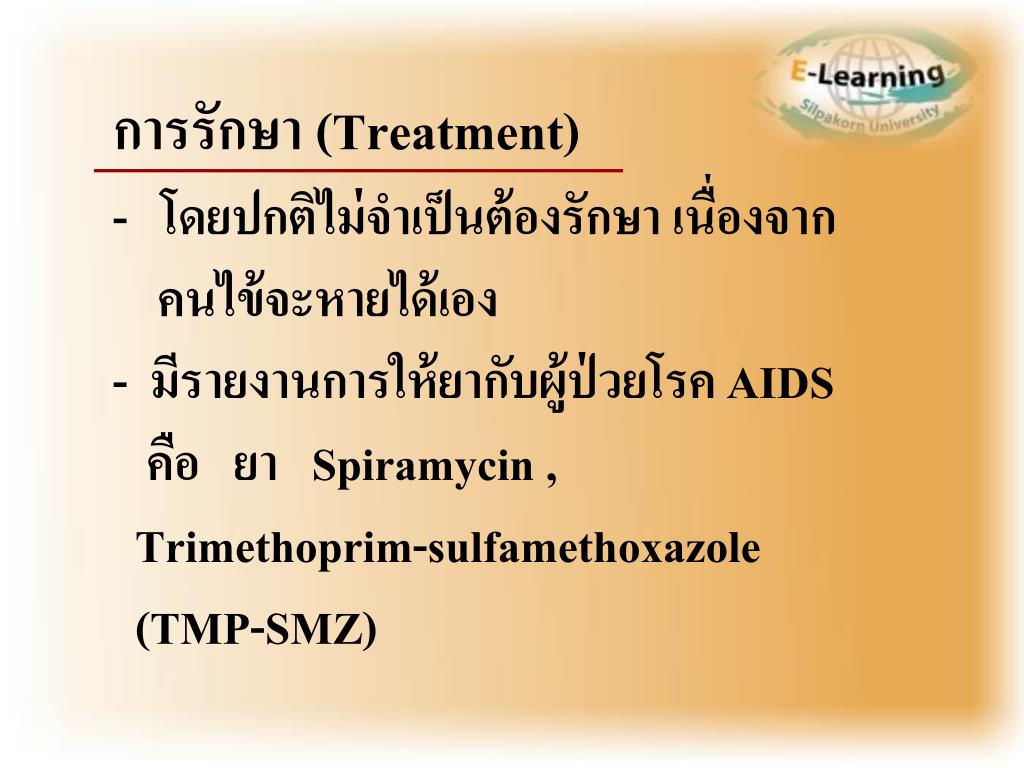 E-Learning
Silpakorn University

การรักษา (Treatment)

- โดยปกติไม่จำเป็นต้องรักษา เนื่องจากคนไข้จะหายได้เอง

- มีรายงานการให้ยากับผู้ป่วยโรค AIDS คือ ยา Spiramycin , Trimethoprim-sulfamethoxazole (TMP-SMZ)